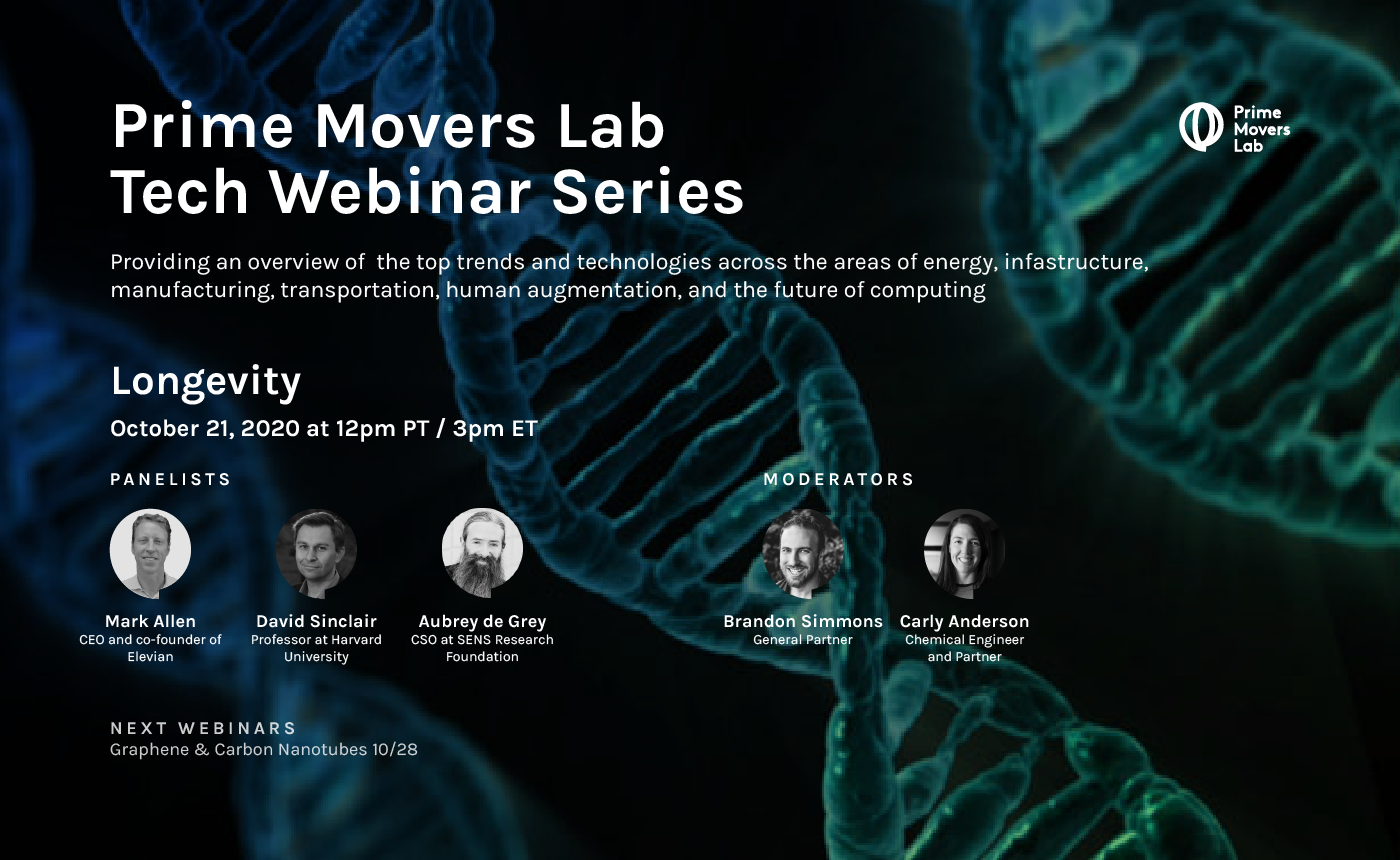 Prime Movers Lab
Tech Webinar Series

Prime Movers Lab

Providing an overview of the top trends and technologies across the areas of energy, infastructure, manufacturing, transportation, human augmentation, and the future of computing

Longevity

October 21, 2020 at 12pm PT / 3pm ET

PANELISTS

Mark Allen
CEO and co-founder of Elevian

David Sinclair
Professor at Harvard University

Aubrey de Grey
CSO at SENS Research Foundation

MODERATORS

Brandon Simmons
General Partner

Carly Anderson
Chemical Engineer and Partner

NEXT WEBINARS
Graphene & Carbon Nanotubes 10/28